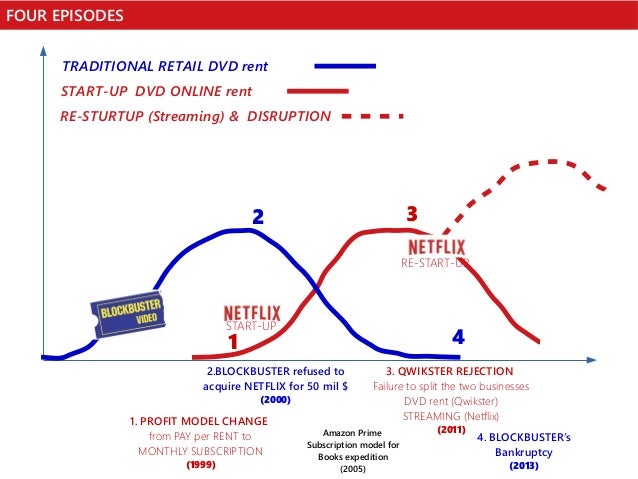 FOUR EPISODES

TRADITIONAL RETAIL DVD rent
START-UP DVD ONLINE rent
RE-STURTUP (Streaming) & DISRUPTION

2

3

NETFLIX
RE-START-UP

BLOCKBUSTER VIDEO

NETFLIX
START-UP

1

4

2.BLOCKBUSTER refused to acquire NETFLIX for 50 mil $
(2000)

3. QWIKSTER REJECTION
Failure to split the two businesses
DVD rent (Qwikster)
STREAMING (Netflix)
(2011)

1. PROFIT MODEL CHANGE
from PAY per RENT to
MONTHLY SUBSCRIPTION
(1999)

Amazon Prime
Subscription model for
Books expedition
(2005)

4. BLOCKBUSTER's
Bankruptcy
(2013)